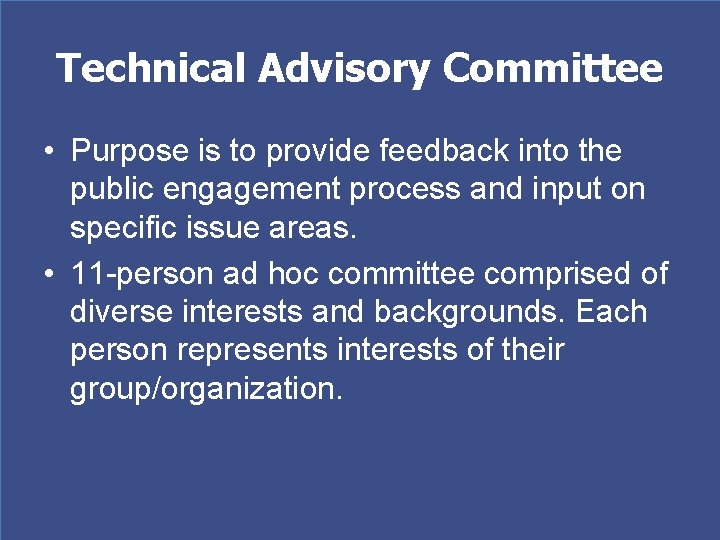 Technical Advisory Committee

• Purpose is to provide feedback into the public engagement process and input on specific issue areas.

• 11-person ad hoc committee comprised of diverse interests and backgrounds. Each person represents interests of their group/organization.